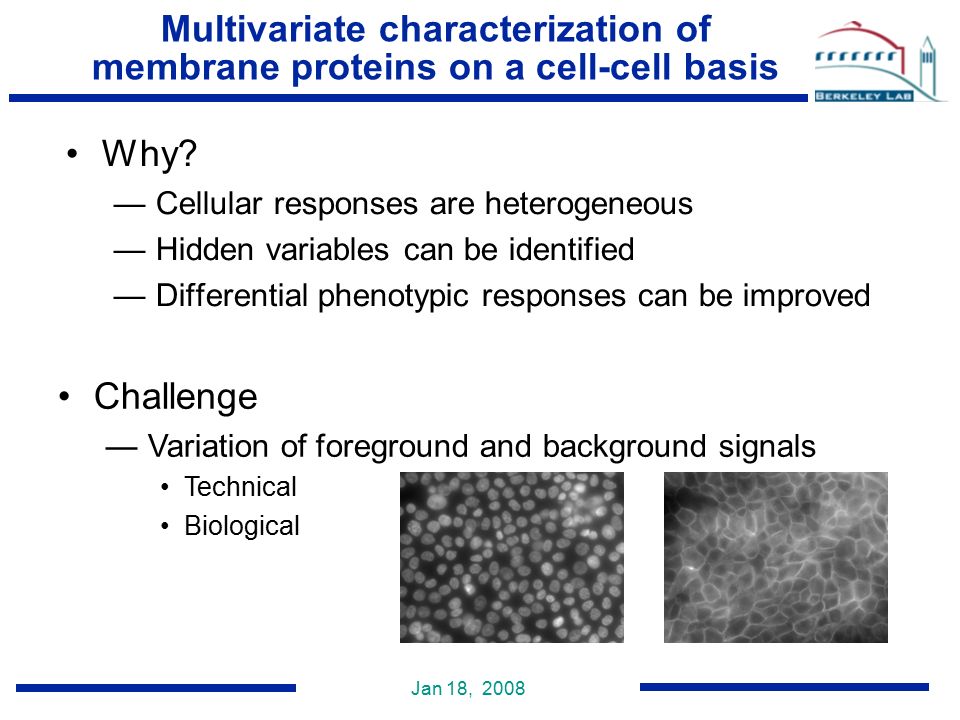 Multivariate characterization of membrane proteins on a cell-cell basis

BERKELEY LAB

• Why?

— Cellular responses are heterogeneous

— Hidden variables can be identified

— Differential phenotypic responses can be improved

• Challenge

— Variation of foreground and background signals

• Technical

• Biological

Jan 18, 2008